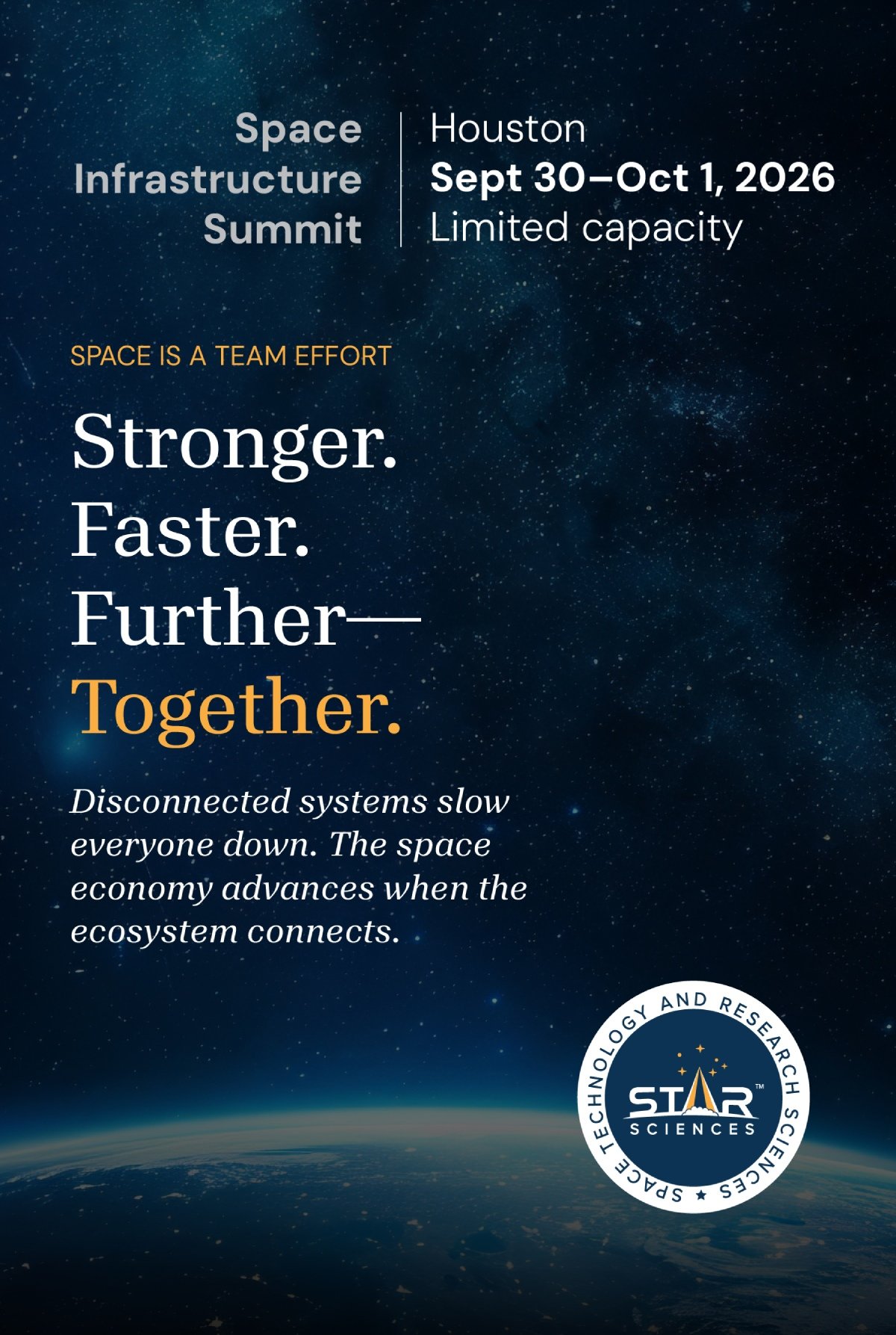 Space Infrastructure Summit

Houston
Sept 30–Oct 1, 2026
Limited capacity

SPACE IS A TEAM EFFORT

Stronger.
Faster.
Further—
Together.

Disconnected systems slow everyone down. The space economy advances when the ecosystem connects.

SPACE TECHNOLOGY AND RESEARCH SCIENCES
STAR™
SCIENCES